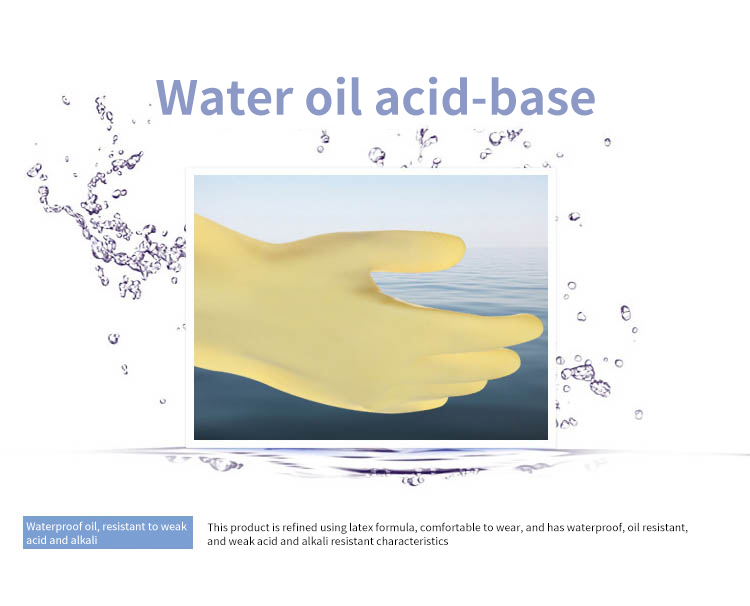 Water oil acid-base

Waterproof oil, resistant to weak acid and alkali

This product is refined using latex formula, comfortable to wear, and has waterproof, oil resistant, and weak acid and alkali resistant characteristics